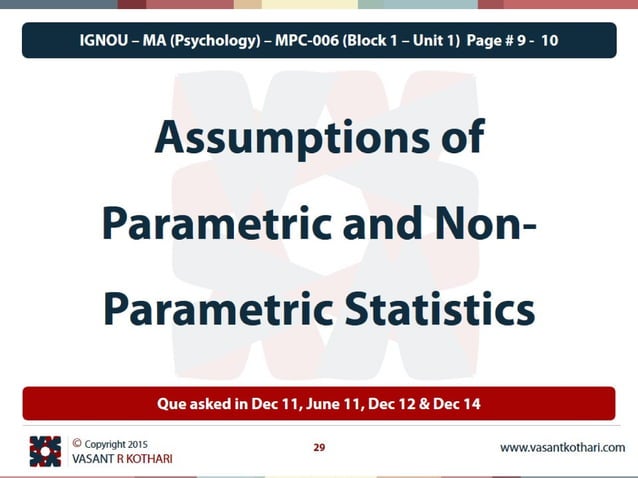 IGNOU – MA (Psychology) – MPC-006 (Block 1 – Unit 1) Page # 9 - 10

Assumptions of Parametric and Non-Parametric Statistics

Que asked in Dec 11, June 11, Dec 12 & Dec 14

© Copyright 2015
VASANT R KOTHARI

29

www.vasantkothari.com